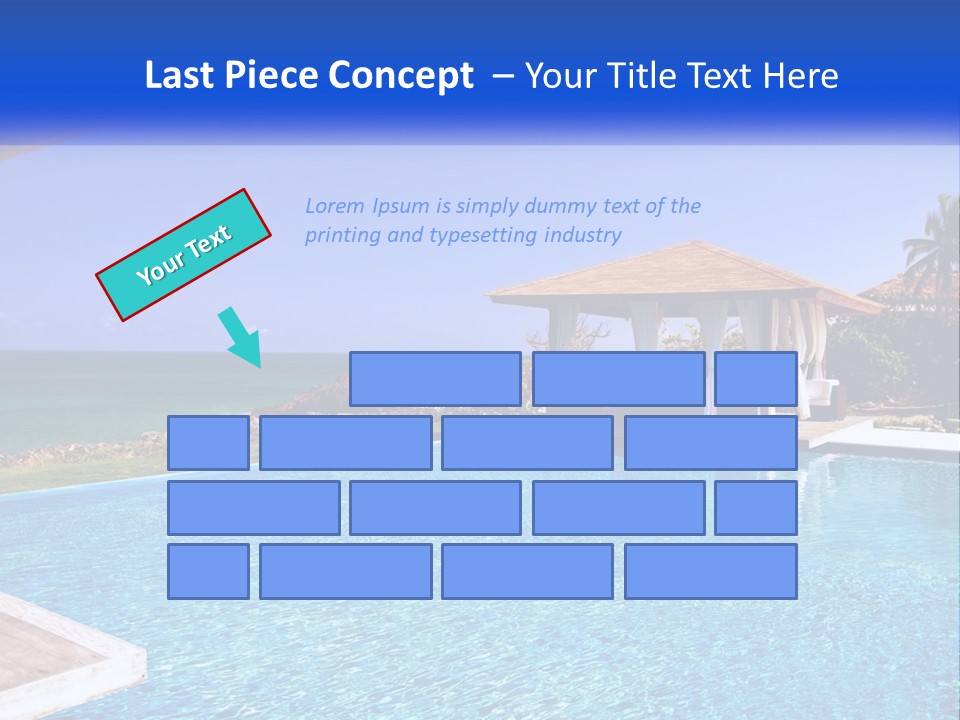 Last Piece Concept – Your Title Text Here

Your Text

Lorem Ipsum is simply dummy text of the printing and typesetting industry